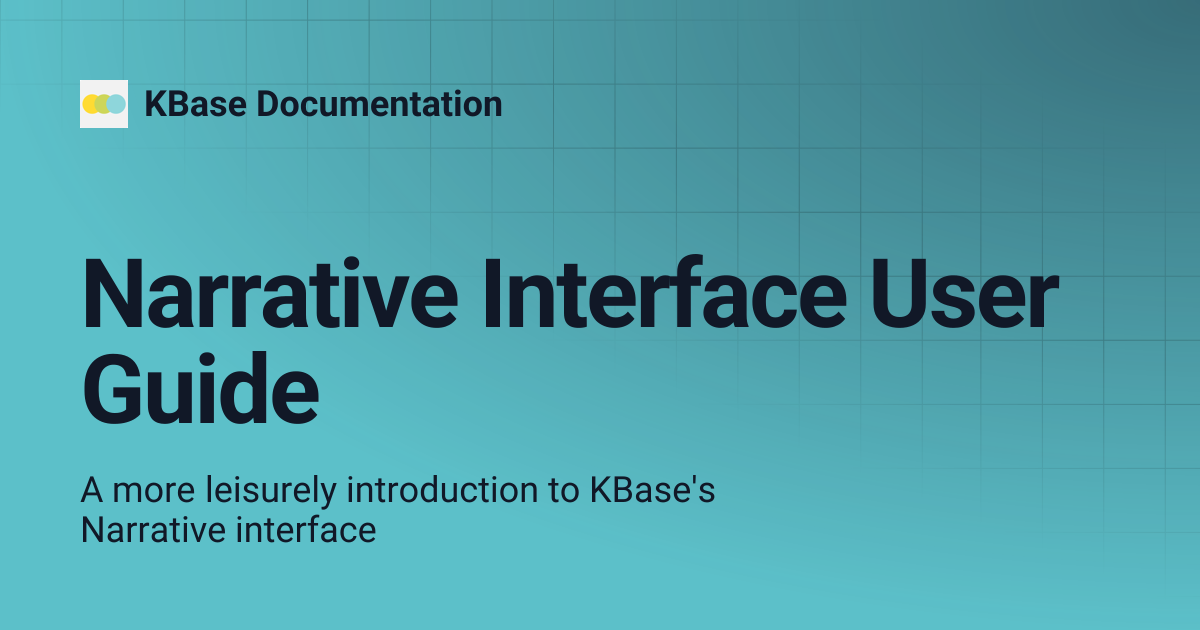 KBase Documentation

Narrative Interface User Guide

A more leisurely introduction to KBase's Narrative interface